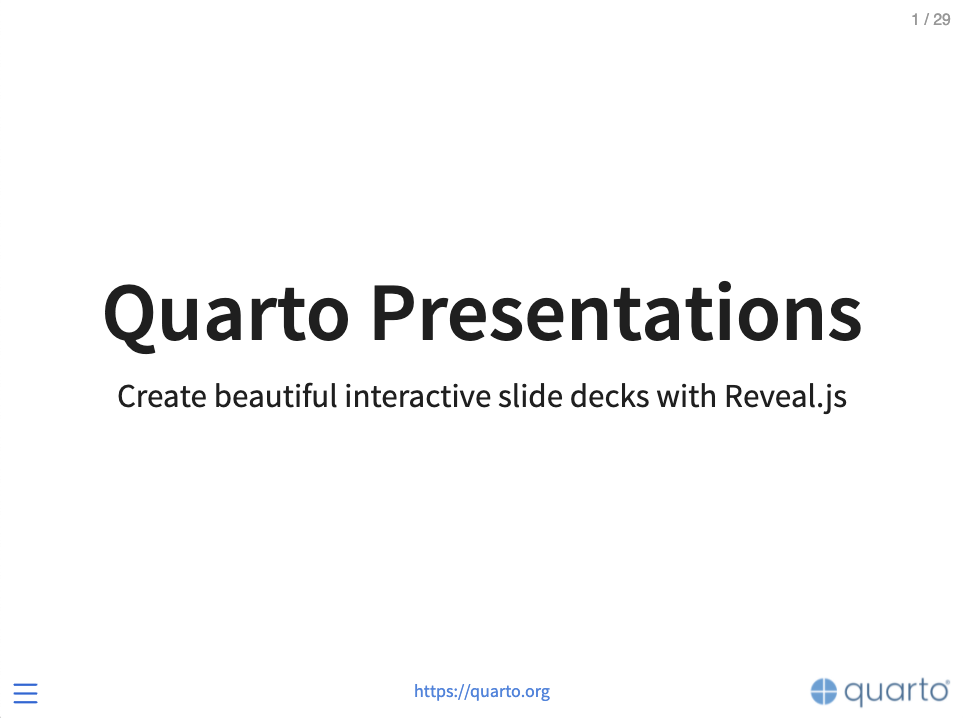 1 / 29

Quarto Presentations

Create beautiful interactive slide decks with Reveal.js

https://quarto.org

quarto